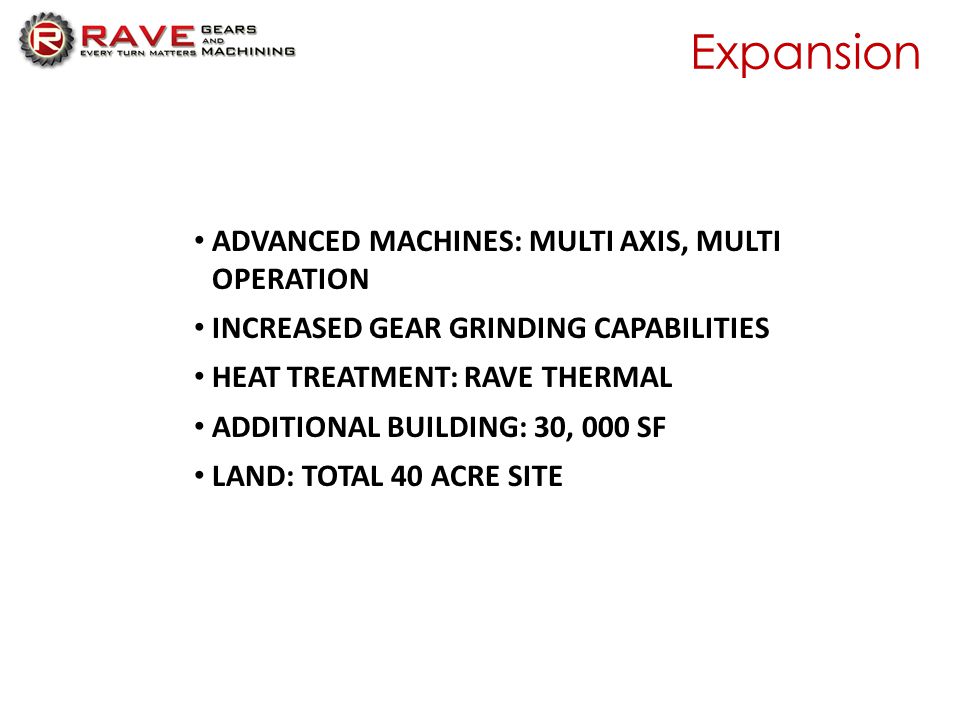 R RAVE GEARS AND MACHINING
EVERY TURN MATTERS

Expansion

• ADVANCED MACHINES: MULTI AXIS, MULTI OPERATION
• INCREASED GEAR GRINDING CAPABILITIES
• HEAT TREATMENT: RAVE THERMAL
• ADDITIONAL BUILDING: 30, 000 SF
• LAND: TOTAL 40 ACRE SITE